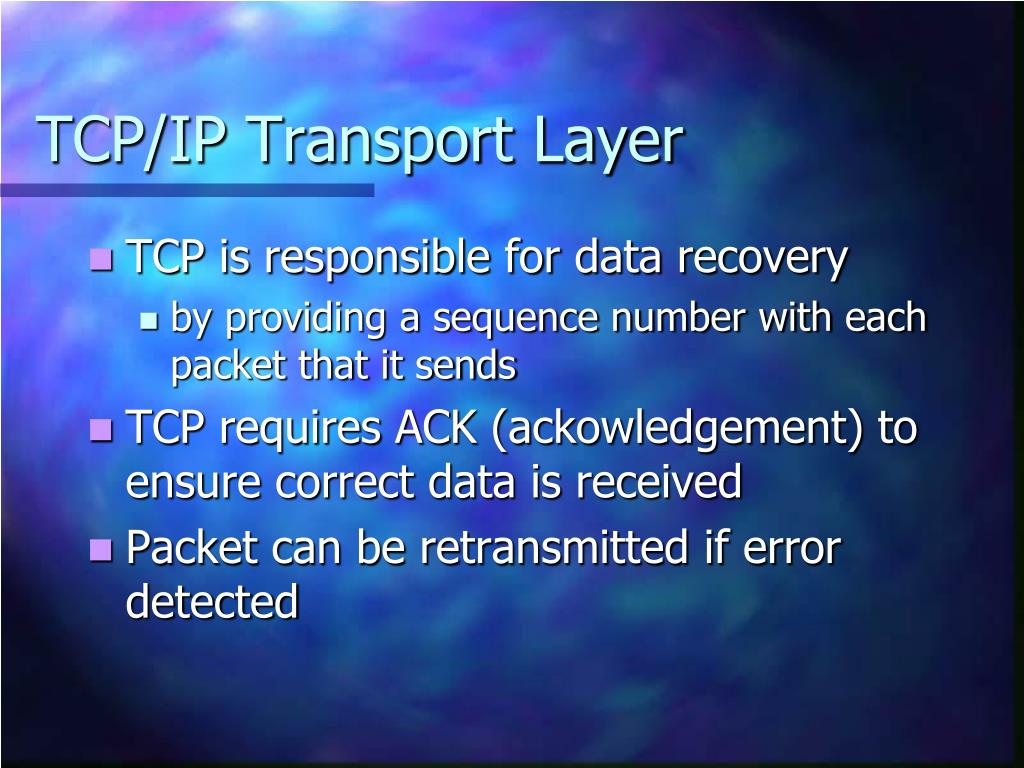 TCP/IP Transport Layer

TCP is responsible for data recovery

by providing a sequence number with each packet that it sends

TCP requires ACK (ackowledgement) to ensure correct data is received

Packet can be retransmitted if error detected